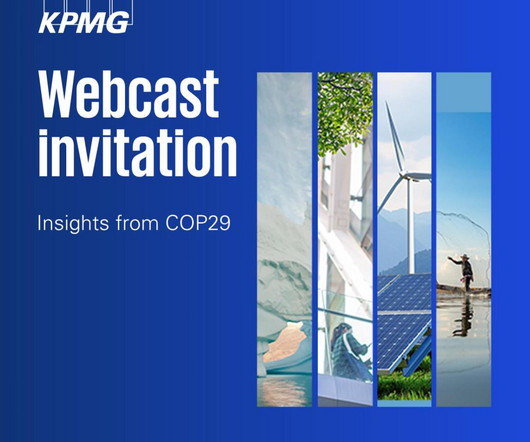 KPMG

Webcast invitation

Insights from COP29